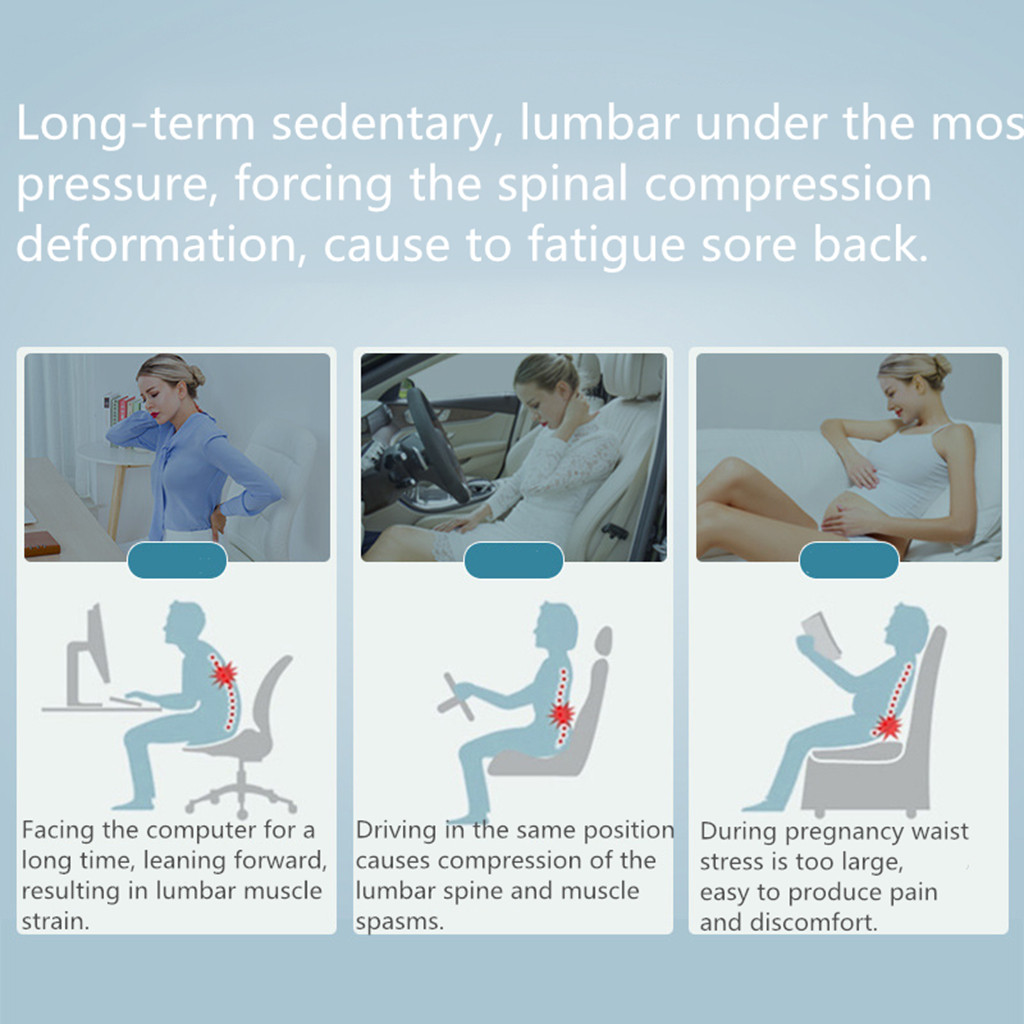 Long-term sedentary, lumbar under the mos pressure, forcing the spinal compression deformation, cause to fatigue sore back.

Facing the computer for a long time, leaning forward, resulting in lumbar muscle strain.

Driving in the same position causes compression of the lumbar spine and muscle spasms.

During pregnancy waist stress is too large, easy to produce pain and discomfort.